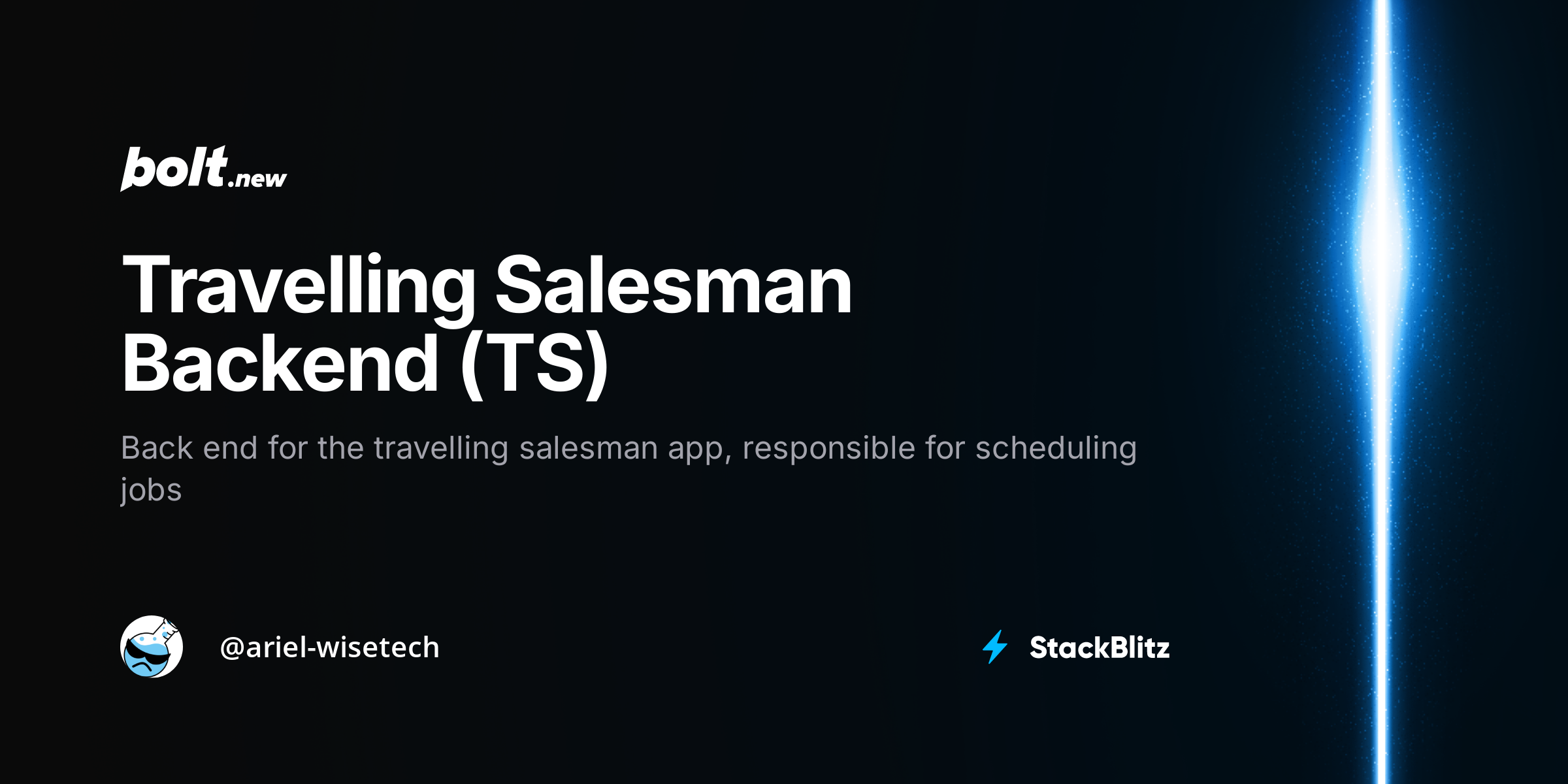 bolt.new

Travelling Salesman Backend (TS)

Back end for the travelling salesman app, responsible for scheduling jobs

@ariel-wisetech

StackBlitz